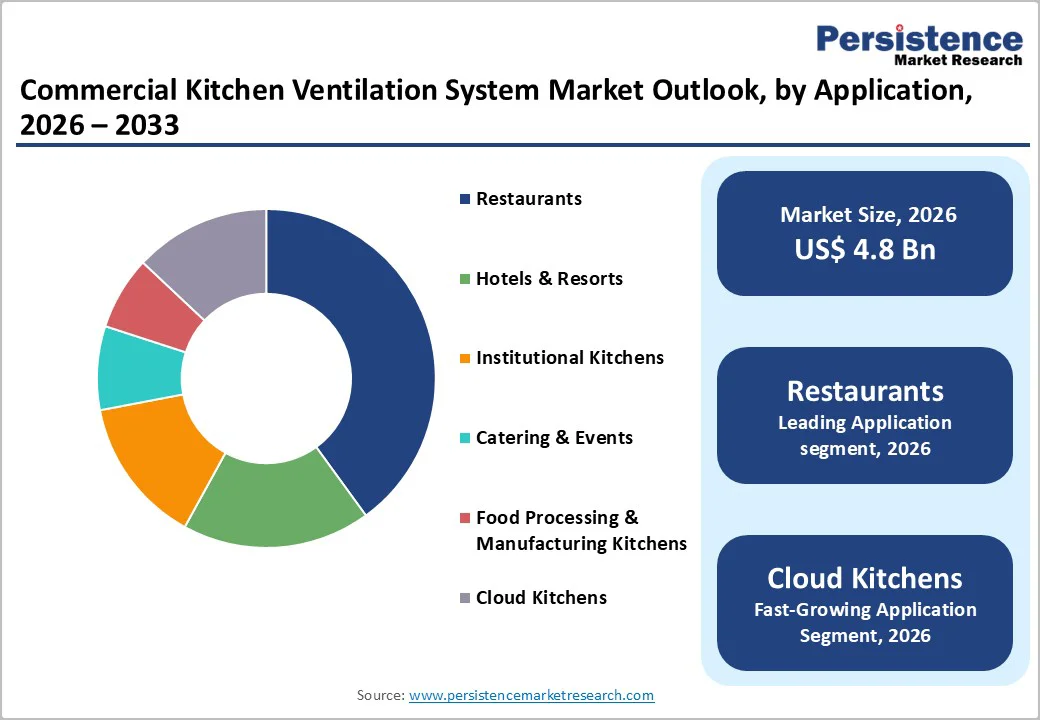 Persistence
Market Research

Commercial Kitchen Ventilation System Market Outlook, by Application, 2026 – 2033

Restaurants
Hotels & Resorts
Institutional Kitchens
Catering & Events
Food Processing & Manufacturing Kitchens
Cloud Kitchens

Market Size, 2026
US$ 4.8 Bn

Restaurants
Leading Application segment, 2026

Cloud Kitchens
Fast-Growing Application Segment, 2026

Source: www.persistencemarketresearch.com